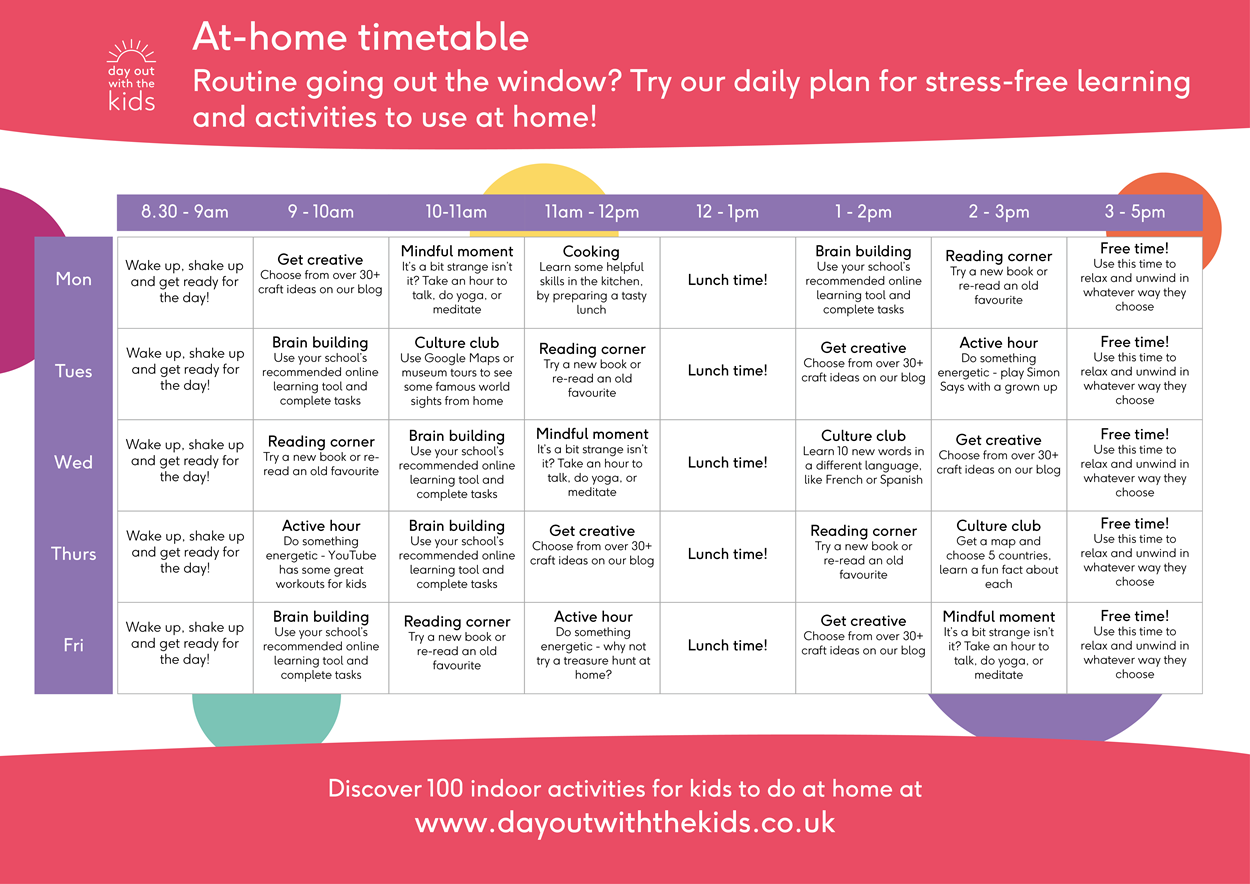 day out with the kids

At-home timetable

Routine going out the window? Try our daily plan for stress-free learning and activities to use at home!

| | 8.30 - 9am | 9 - 10am | 10-11am | 11am - 12pm | 12 - 1pm | 1 - 2pm | 2 - 3pm | 3 - 5pm |
|---|---|---|---|---|---|---|---|---|
| Mon | Wake up, shake up and get ready for the day! | Get creative Choose from over 30+ craft ideas on our blog | Mindful moment It's a bit strange isn't it? Take an hour to talk, do yoga, or meditate | Cooking Learn some helpful skills in the kitchen, by preparing a tasty lunch | Lunch time! | Brain building Use your school's recommended online learning tool and complete tasks | Reading corner Try a new book or re-read an old favourite | Free time! Use this time to relax and unwind in whatever way they choose |
| Tues | Wake up, shake up and get ready for the day! | Brain building Use your school's recommended online learning tool and complete tasks | Culture club Use Google Maps or museum tours to see some famous world sights from home | Reading corner Try a new book or re-read an old favourite | Lunch time! | Get creative Choose from over 30+ craft ideas on our blog | Active hour Do something energetic - play Simon Says with a grown up | Free time! Use this time to relax and unwind in whatever way they choose |
| Wed | Wake up, shake up and get ready for the day! | Reading corner Try a new book or re-read an old favourite | Brain building Use your school's recommended online learning tool and complete tasks | Mindful moment It's a bit strange isn't it? Take an hour to talk, do yoga, or meditate | Lunch time! | Culture club Learn 10 new words in a different language, like French or Spanish | Get creative Choose from over 30+ craft ideas on our blog | Free time! Use this time to relax and unwind in whatever way they choose |
| Thurs | Wake up, shake up and get ready for the day! | Active hour Do something energetic - YouTube has some great workouts for kids | Brain building Use your school's recommended online learning tool and complete tasks | Get creative Choose from over 30+ craft ideas on our blog | Lunch time! | Reading corner Try a new book or re-read an old favourite | Culture club Get a map and choose 5 countries, learn a fun fact about each | Free time! Use this time to relax and unwind in whatever way they choose |
| Fri | Wake up, shake up and get ready for the day! | Brain building Use your school's recommended online learning tool and complete tasks | Reading corner Try a new book or re-read an old favourite | Active hour Do something energetic - why not try a treasure hunt at home? | Lunch time! | Get creative Choose from over 30+ craft ideas on our blog | Mindful moment It's a bit strange isn't it? Take an hour to talk, do yoga, or meditate | Free time! Use this time to relax and unwind in whatever way they choose |

Discover 100 indoor activities for kids to do at home at
www.dayoutwiththekids.co.uk